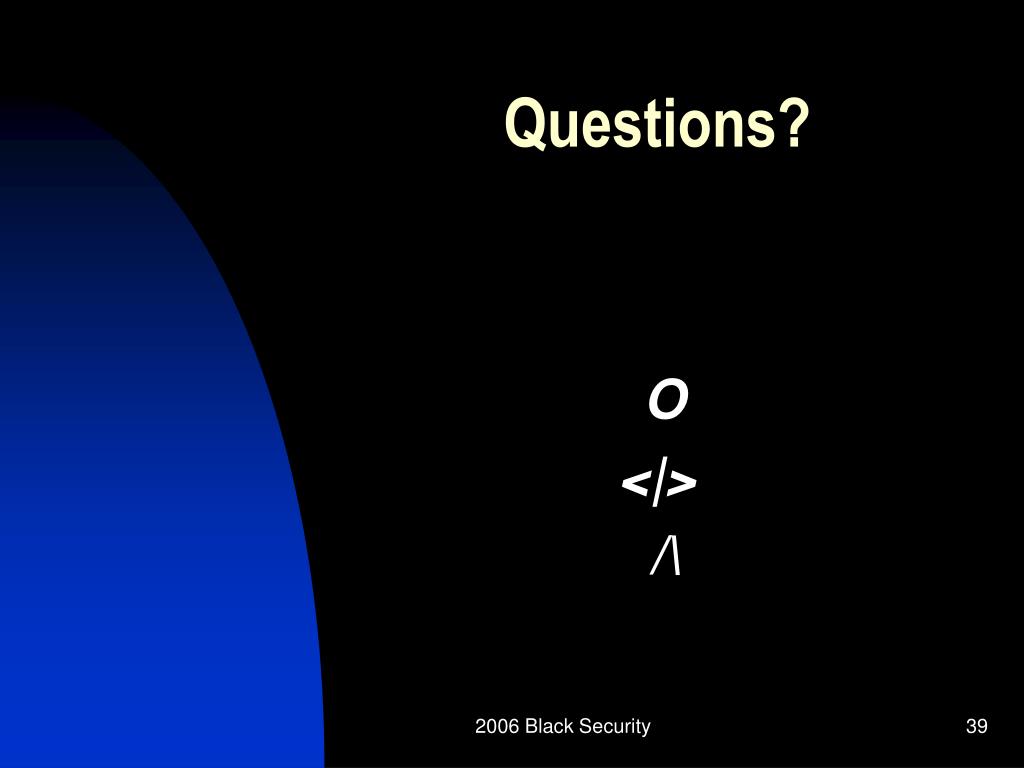 Questions?

o
</>
/\

2006 Black Security

39